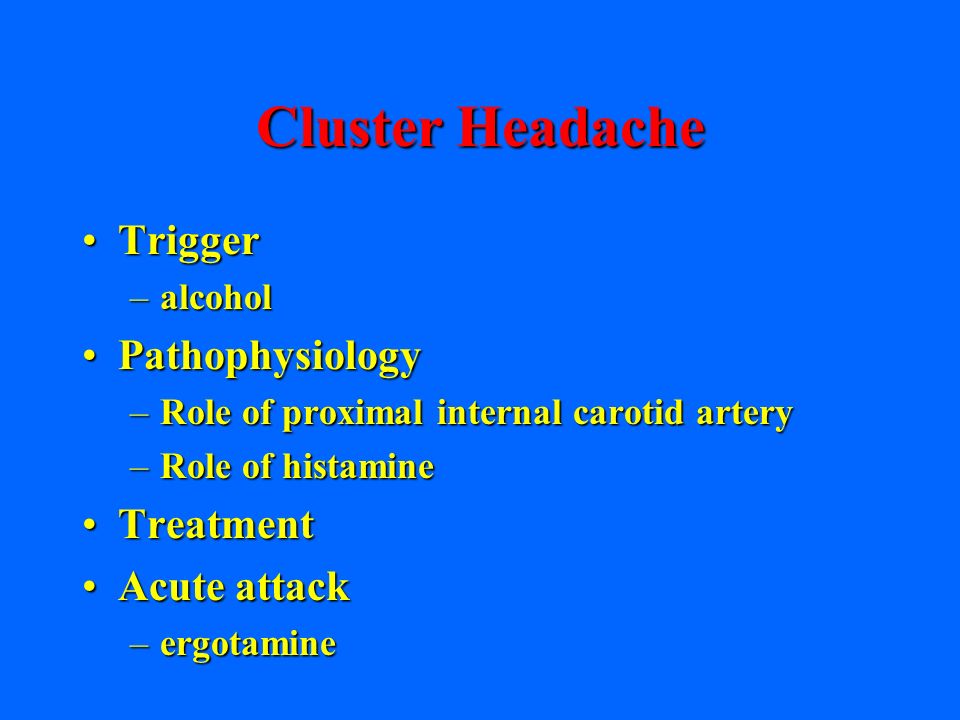 Cluster Headache

• Trigger
– alcohol
• Pathophysiology
– Role of proximal internal carotid artery
– Role of histamine
• Treatment
• Acute attack
– ergotamine